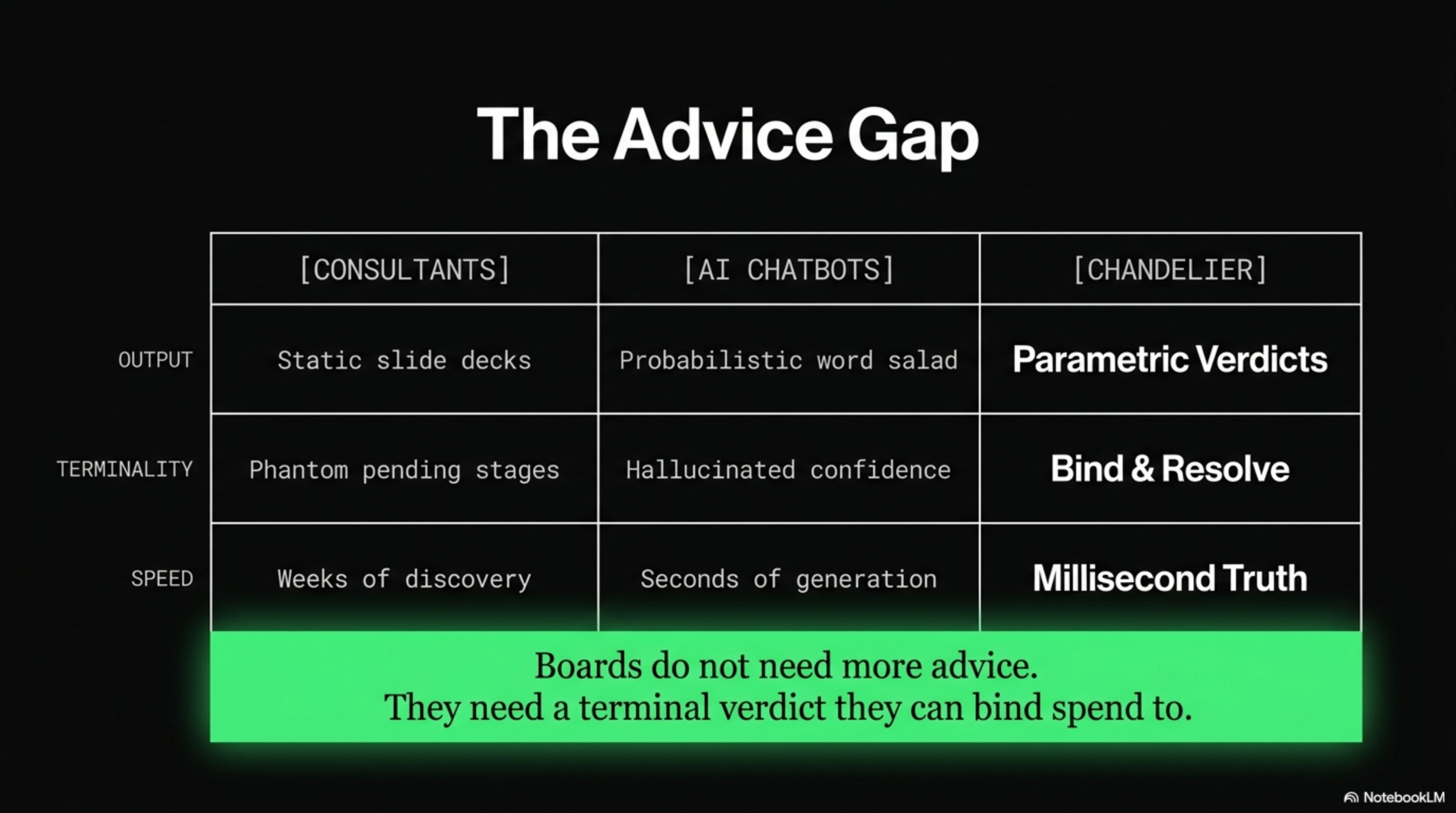 The Advice Gap

| | [CONSULTANTS] | [AI CHATBOTS] | [CHANDELIER] |
|---|---|---|---|
| OUTPUT | Static slide decks | Probabilistic word salad | Parametric Verdicts |
| TERMINALITY | Phantom pending stages | Hallucinated confidence | Bind & Resolve |
| SPEED | Weeks of discovery | Seconds of generation | Millisecond Truth |

Boards do not need more advice.
They need a terminal verdict they can bind spend to.

NotebookLM